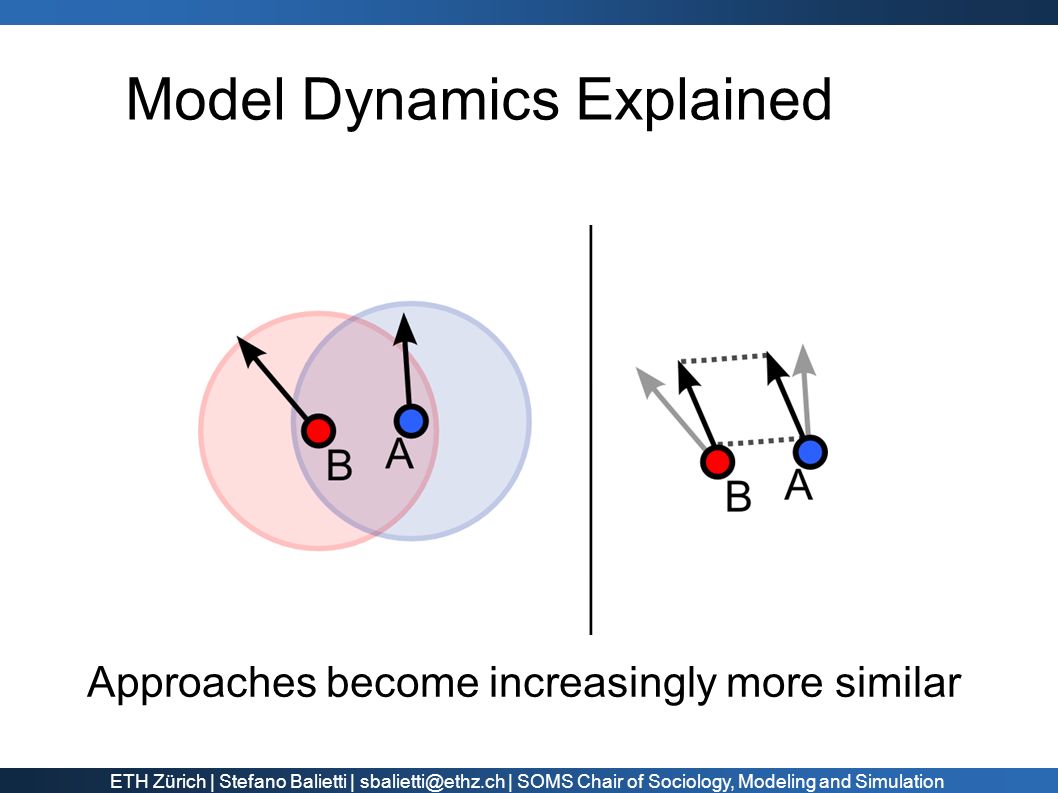 Model Dynamics Explained

B A

B A

Approaches become increasingly more similar

ETH Zürich | Stefano Balietti | sbalietti@ethz.ch | SOMS Chair of Sociology, Modeling and Simulation